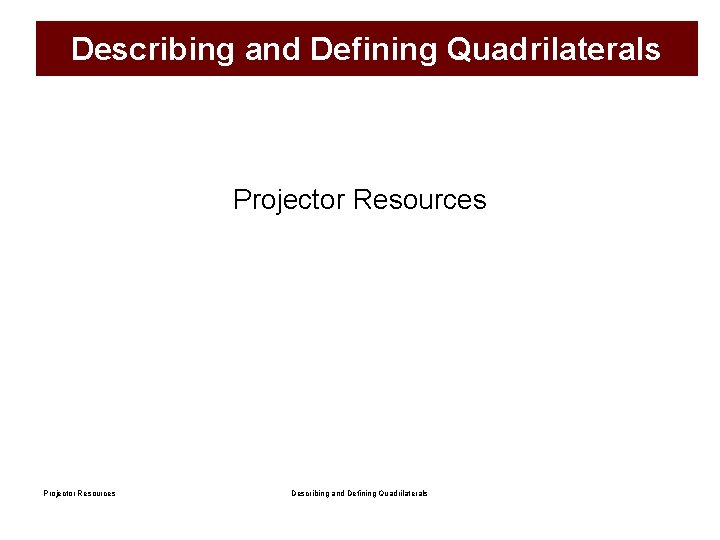 Describing and Defining Quadrilaterals

Projector Resources

Projector Resources

Describing and Defining Quadrilaterals